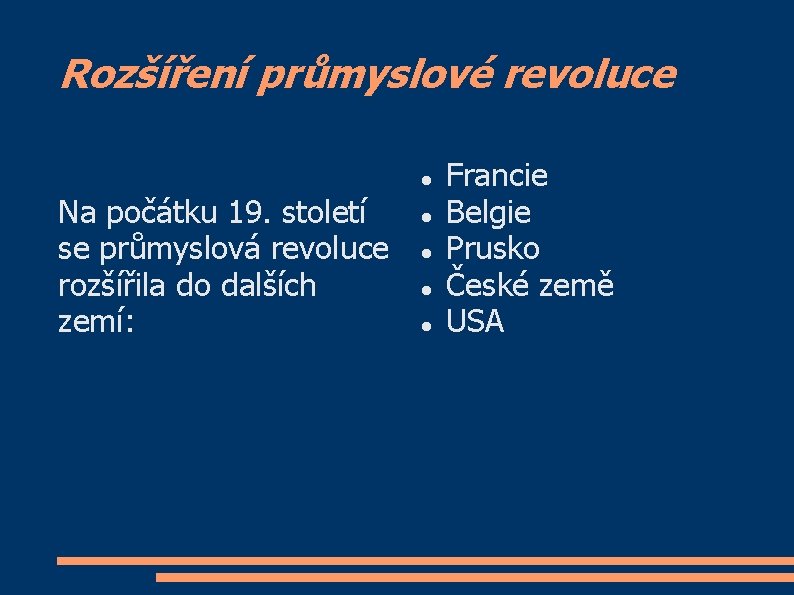 Rozšíření průmyslové revoluce

Na počátku 19. století se průmyslová revoluce rozšířila do dalších zemí:

- Francie
- Belgie
- Prusko
- České země
- USA